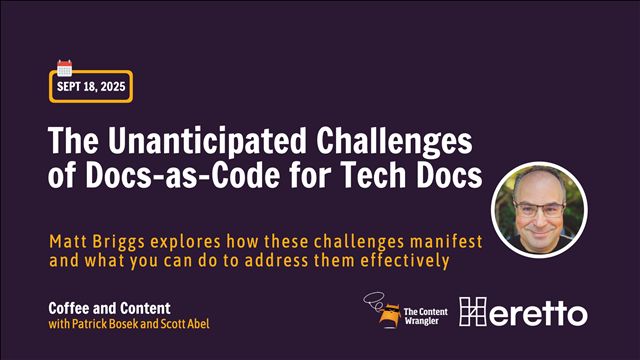 SEPT 18, 2025

The Unanticipated Challenges of Docs-as-Code for Tech Docs

Matt Briggs explores how these challenges manifest and what you can do to address them effectively

Coffee and Content
with Patrick Bosek and Scott Abel

The Content Wrangler

Heretto